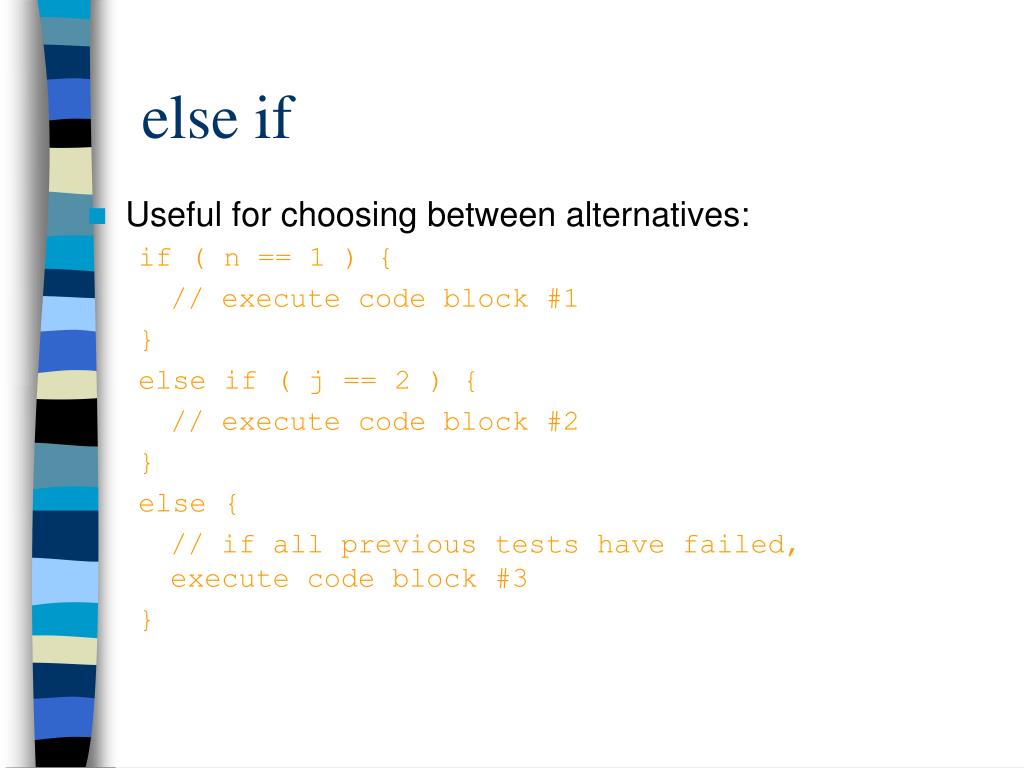 else if

Useful for choosing between alternatives:

if ( n == 1 ) {
  // execute code block #1
}
else if ( j == 2 ) {
  // execute code block #2
}
else {
  // if all previous tests have failed, execute code block #3
}